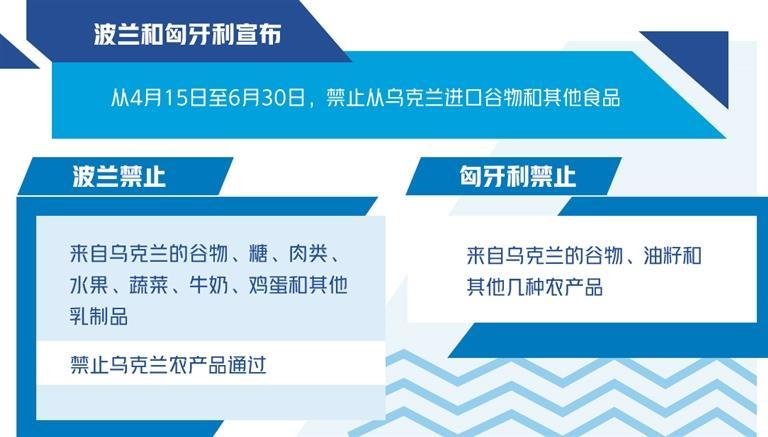 波兰和匈牙利宣布

从4月15日至6月30日，禁止从乌克兰进口谷物和其他食品

波兰禁止

来自乌克兰的谷物、糖、肉类、水果、蔬菜、牛奶、鸡蛋和其他乳制品

禁止乌克兰农产品通过

匈牙利禁止

来自乌克兰的谷物、油籽和其他几种农产品